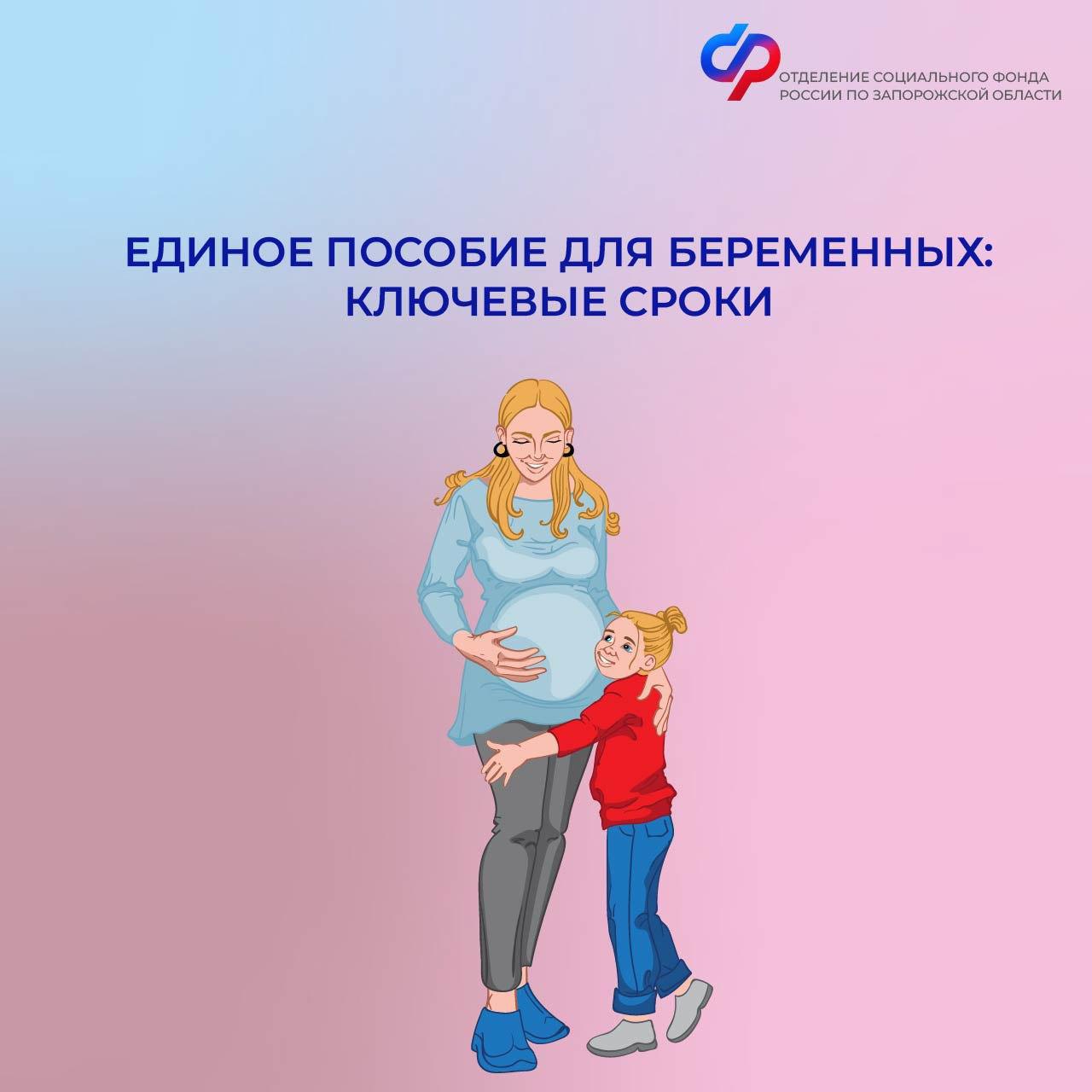 ОТДЕЛЕНИЕ СОЦИАЛЬНОГО ФОНДА РОССИИ ПО ЗАПОРОЖСКОЙ ОБЛАСТИ

ЕДИНОЕ ПОСОБИЕ ДЛЯ БЕРЕМЕННЫХ: КЛЮЧЕВЫЕ СРОКИ